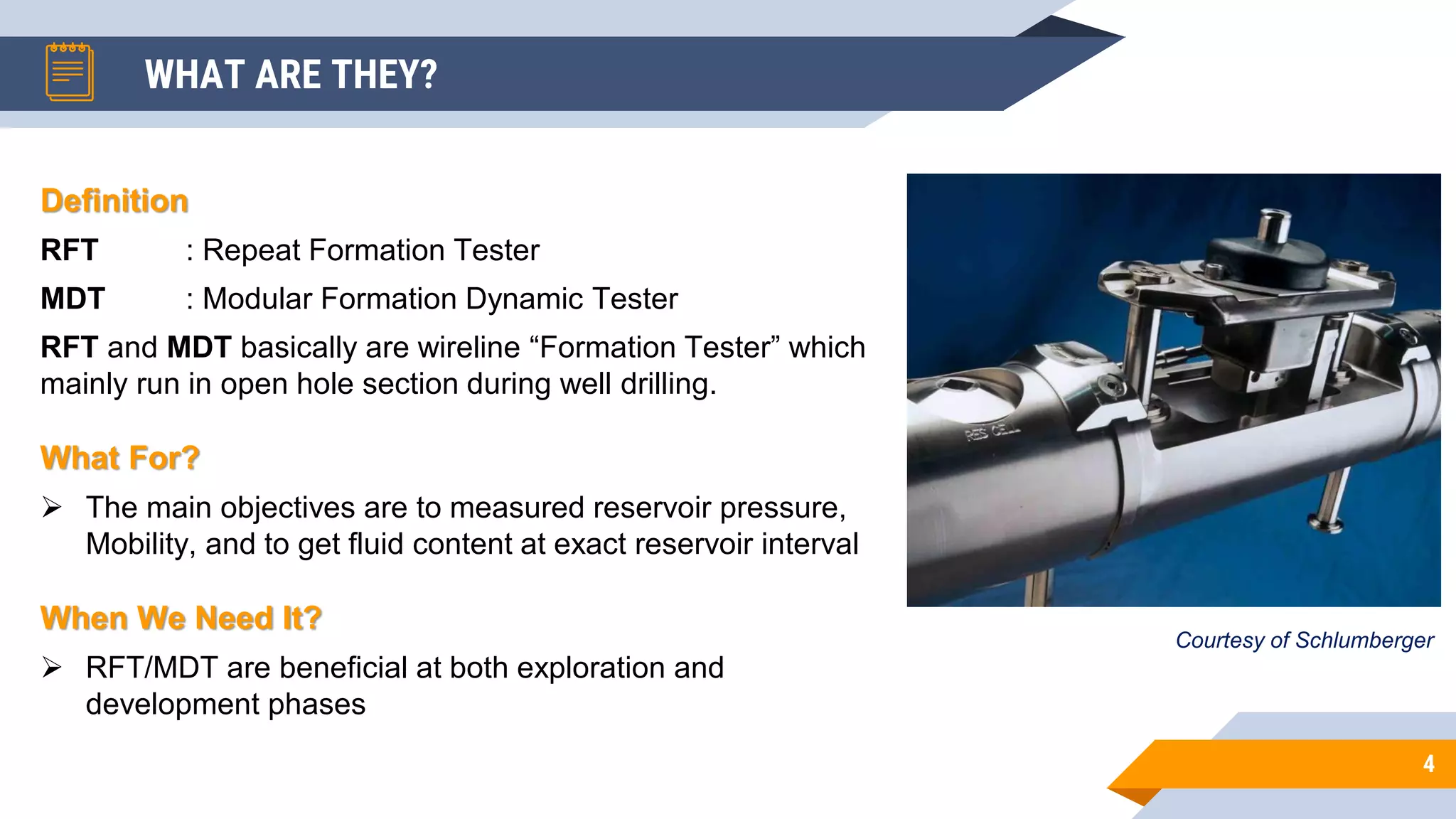 WHAT ARE THEY?

Definition

RFT : Repeat Formation Tester

MDT : Modular Formation Dynamic Tester

RFT and MDT basically are wireline “Formation Tester” which mainly run in open hole section during well drilling.

What For?

➢ The main objectives are to measured reservoir pressure, Mobility, and to get fluid content at exact reservoir interval

When We Need It?

➢ RFT/MDT are beneficial at both exploration and development phases

RES CELL

Courtesy of Schlumberger

4